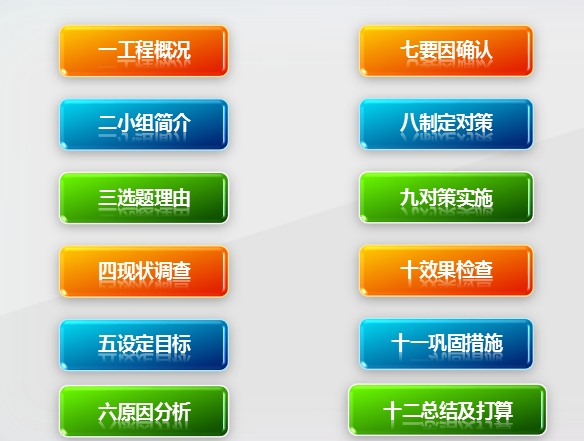 一工程概况

二小组简介

三选题理由

四现状调查

五设定目标

六原因分析

七要因确认

八制定对策

九对策实施

十效果检查

十一巩固措施

十二总结及打算